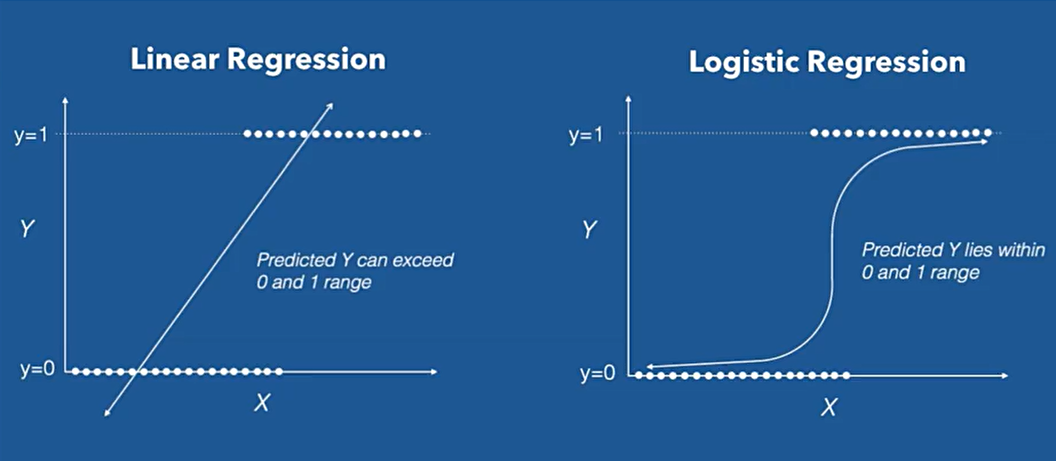 Linear Regression

y=1

Y

Predicted Y can exceed 0 and 1 range

y=0

X

Logistic Regression

y=1

Y

Predicted Y lies within 0 and 1 range

y=0

X